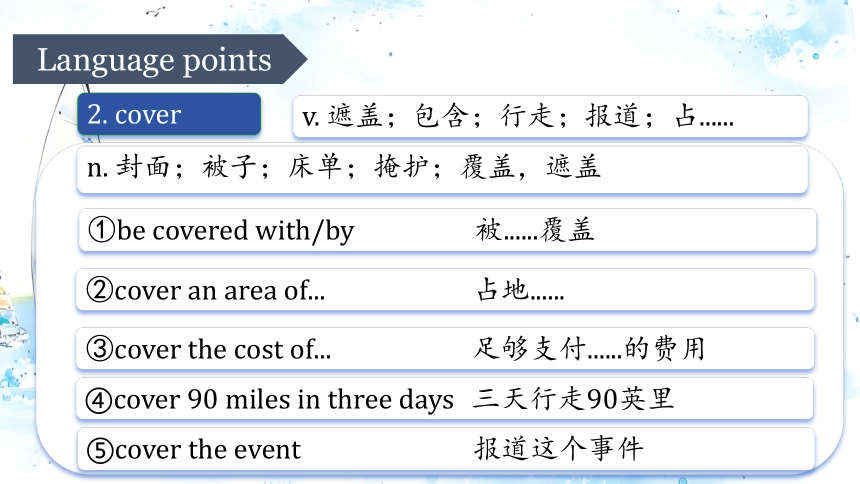 Language points

2. cover

v. 遮盖；包含；行走；报道；占......

n. 封面；被子；床单；掩护；覆盖，遮盖

①be covered with/by 被......覆盖

②cover an area of... 占地......

③cover the cost of... 足够支付......的费用

④cover 90 miles in three days 三天行走90英里

⑤cover the event 报道这个事件